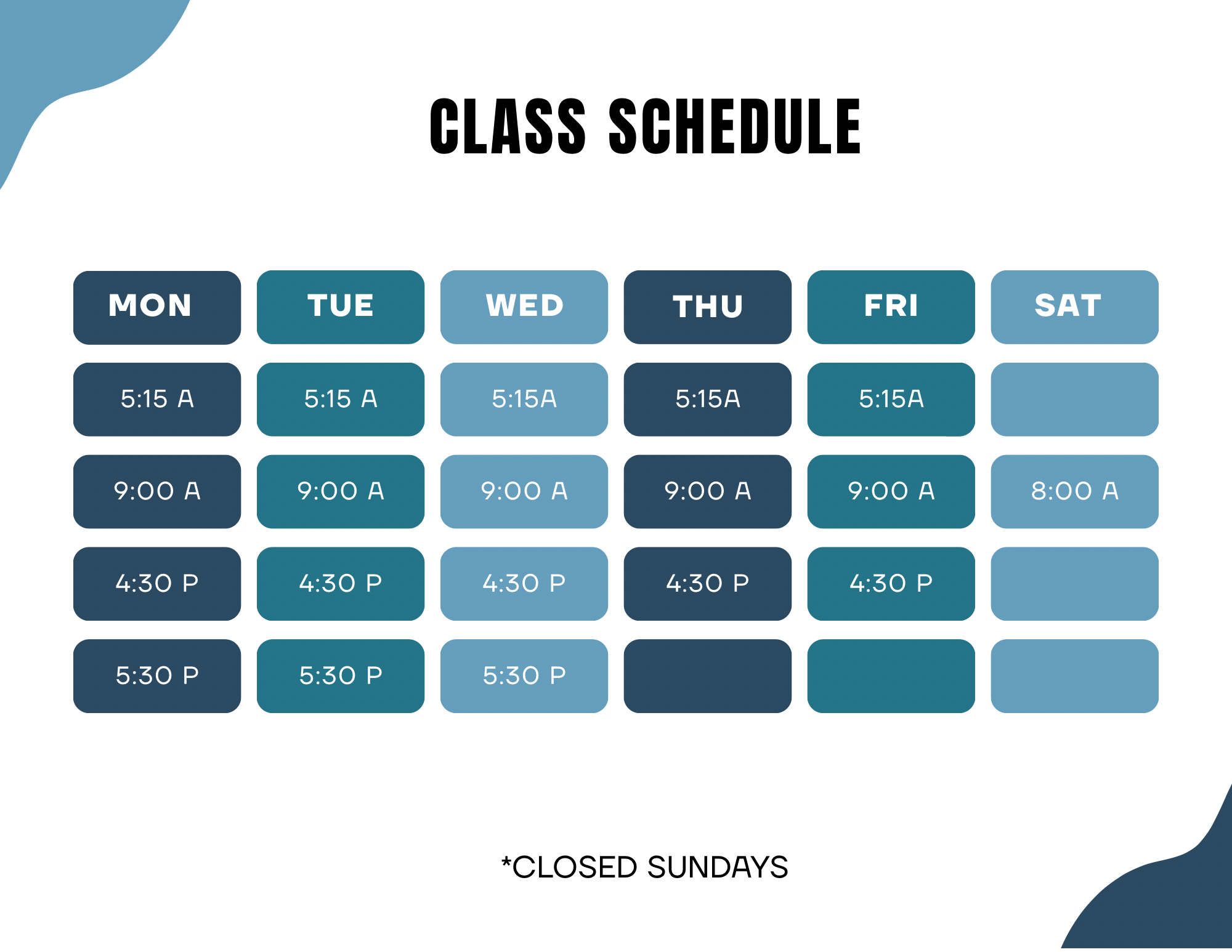 CLASS SCHEDULE

| MON | TUE | WED | THU | FRI | SAT |
|---|---|---|---|---|---|
| 5:15 A | 5:15 A | 5:15A | 5:15A | 5:15A | |
| 9:00 A | 9:00 A | 9:00 A | 9:00 A | 9:00 A | 8:00 A |
| 4:30 P | 4:30 P | 4:30 P | 4:30 P | 4:30 P | |
| 5:30 P | 5:30 P | 5:30 P | | | |

*CLOSED SUNDAYS